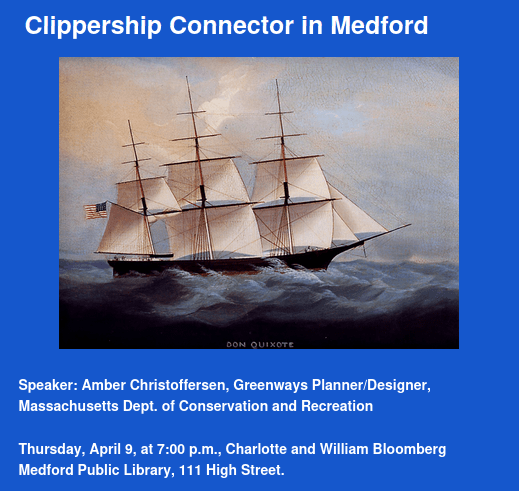 Clippership Connector in Medford

DON QUIXOTE

Speaker: Amber Christoffersen, Greenways Planner/Designer, Massachusetts Dept. of Conservation and Recreation

Thursday, April 9, at 7:00 p.m., Charlotte and William Bloomberg Medford Public Library, 111 High Street.